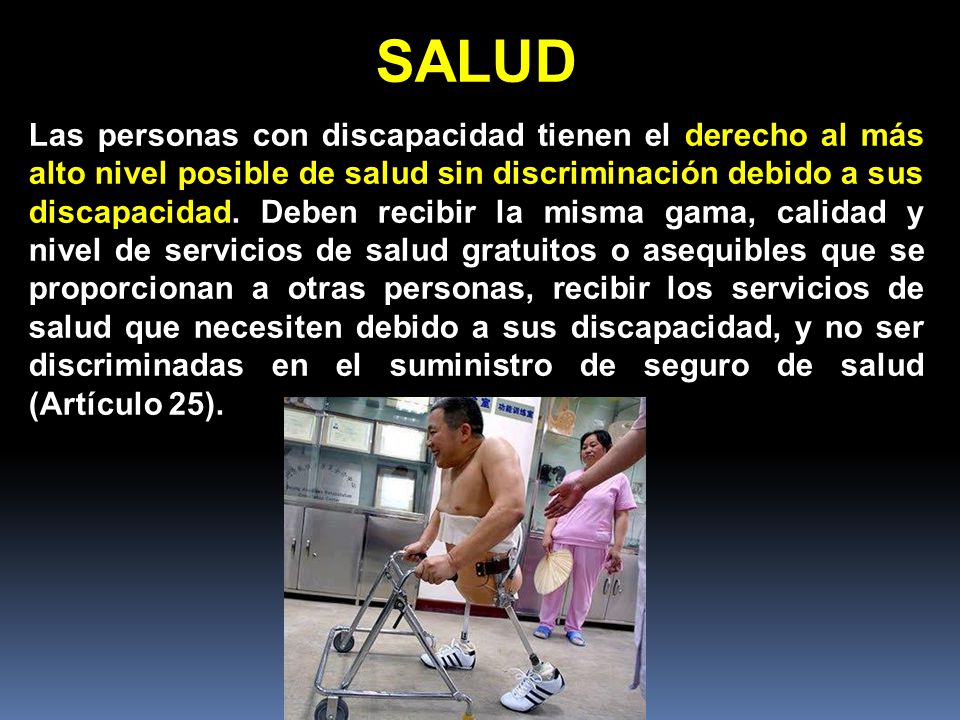 SALUD

Las personas con discapacidad tienen el derecho al más alto nivel posible de salud sin discriminación debido a sus discapacidad. Deben recibir la misma gama, calidad y nivel de servicios de salud gratuitos o asequibles que se proporcionan a otras personas, recibir los servicios de salud que necesiten debido a sus discapacidad, y no ser discriminadas en el suministro de seguro de salud (Artículo 25).